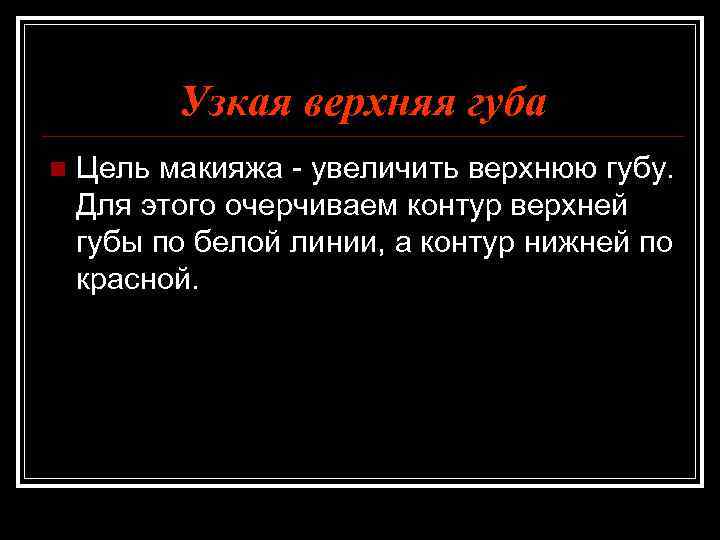 Узкая верхняя губа

Цель макияжа - увеличить верхнюю губу. Для этого очерчиваем контур верхней губы по белой линии, а контур нижней по красной.